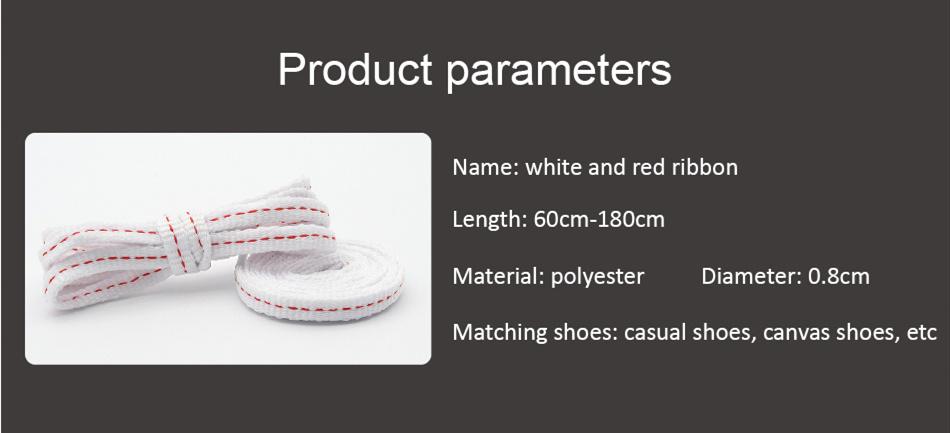 Product parameters

Name: white and red ribbon

Length: 60cm-180cm

Material: polyester Diameter: 0.8cm

Matching shoes: casual shoes, canvas shoes, etc